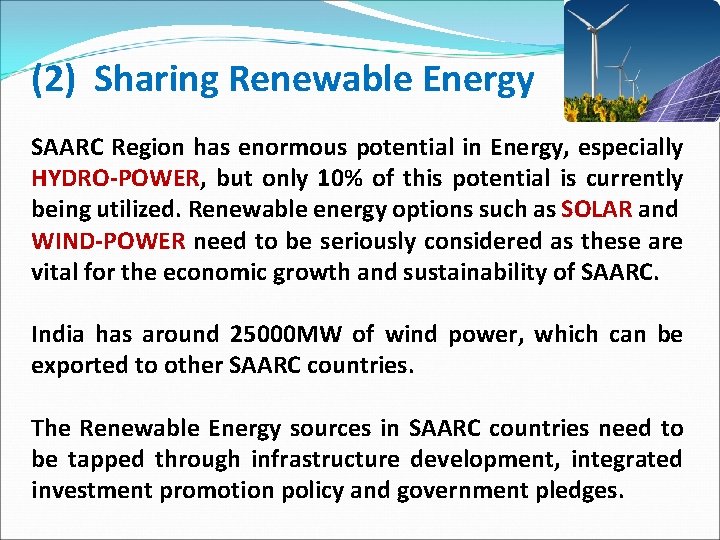 (2) Sharing Renewable Energy

SAARC Region has enormous potential in Energy, especially HYDRO-POWER, but only 10% of this potential is currently being utilized. Renewable energy options such as SOLAR and WIND-POWER need to be seriously considered as these are vital for the economic growth and sustainability of SAARC.

India has around 25000MW of wind power, which can be exported to other SAARC countries.

The Renewable Energy sources in SAARC countries need to be tapped through infrastructure development, integrated investment promotion policy and government pledges.